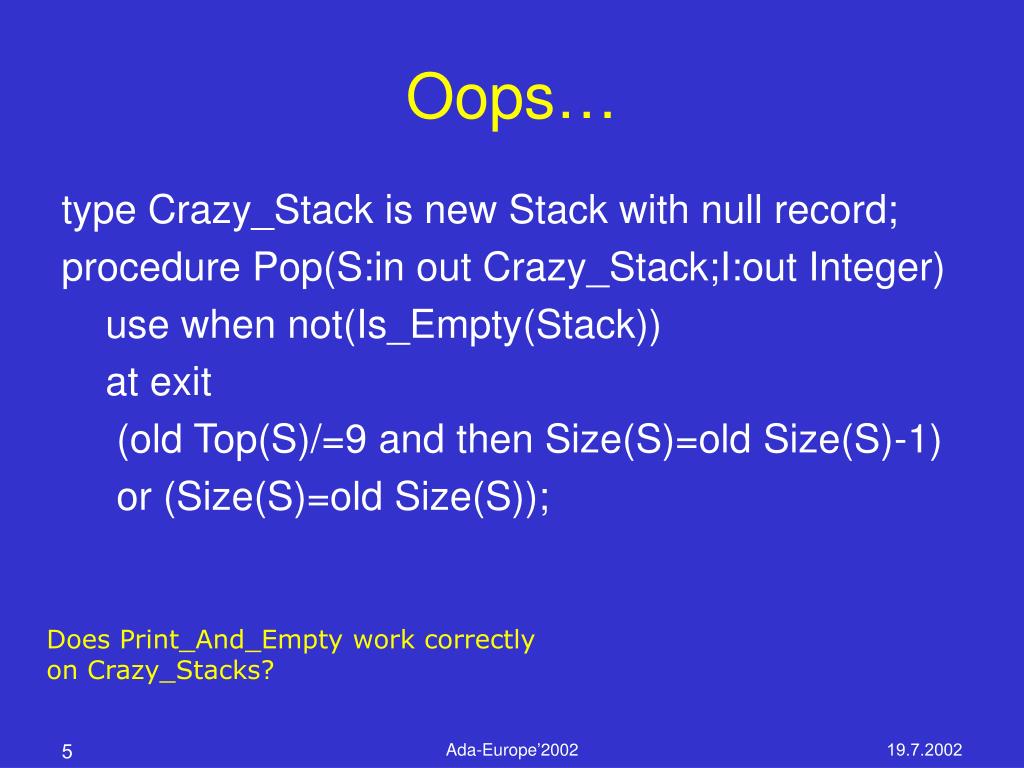 Oops…

type Crazy_Stack is new Stack with null record;
procedure Pop(S:in out Crazy_Stack;I:out Integer)
use when not(Is_Empty(Stack))
at exit
(old Top(S)/=9 and then Size(S)=old Size(S)-1)
or (Size(S)=old Size(S));

Does Print_And_Empty work correctly on Crazy_Stacks?

5

Ada-Europe'2002

19.7.2002